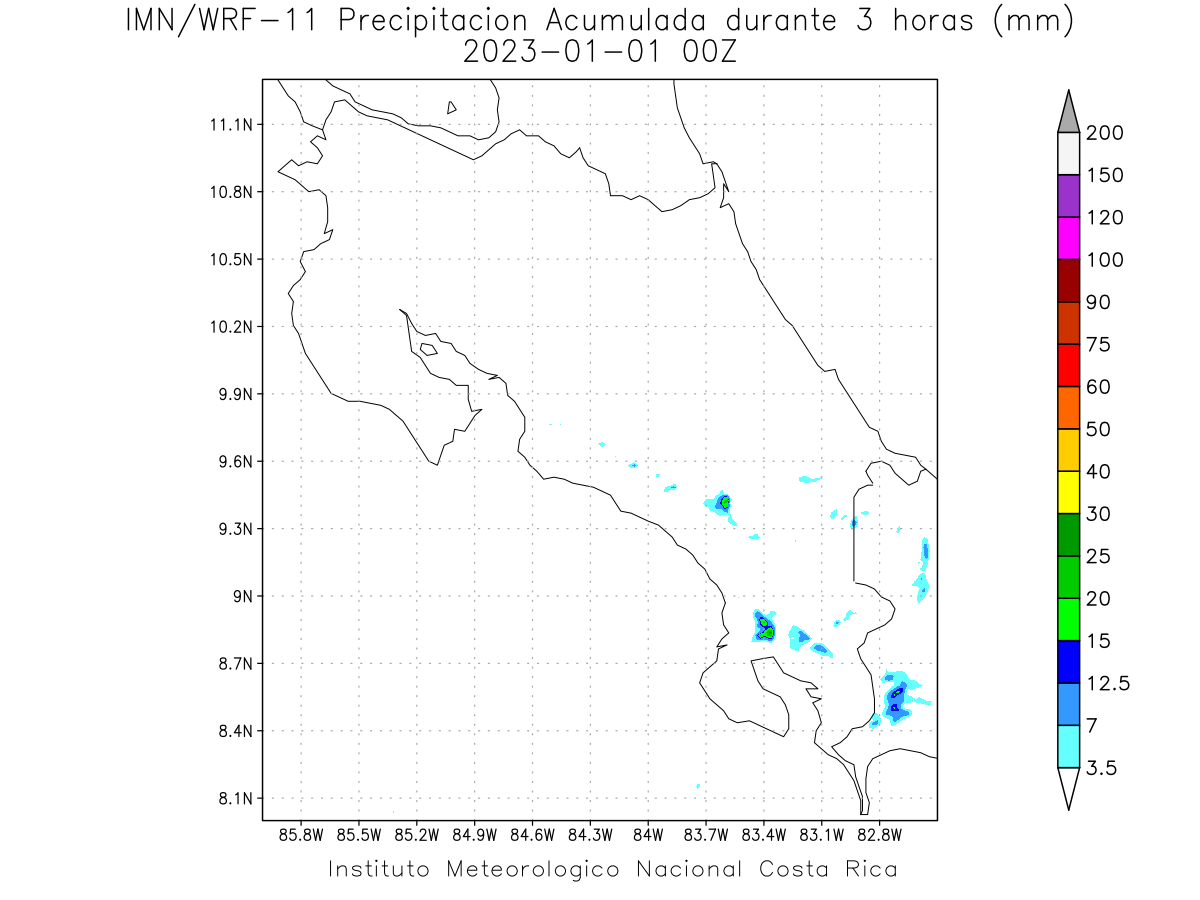 IMN/WRF-11 Precipitacion Acumulada durante 3 horas (mm)
2023-01-01 00Z

11.1N
10.8N
10.5N
10.2N
9.9N
9.6N
9.3N
9N
8.7N
8.4N
8.1N

85.8W 85.5W 85.2W 84.9W 84.6W 84.3W 84W 83.7W 83.4W 83.1W 82.8W

200
150
120
100
90
75
60
50
40
30
25
20
15
12.5
7
3.5

Instituto Meteorologico Nacional Costa Rica